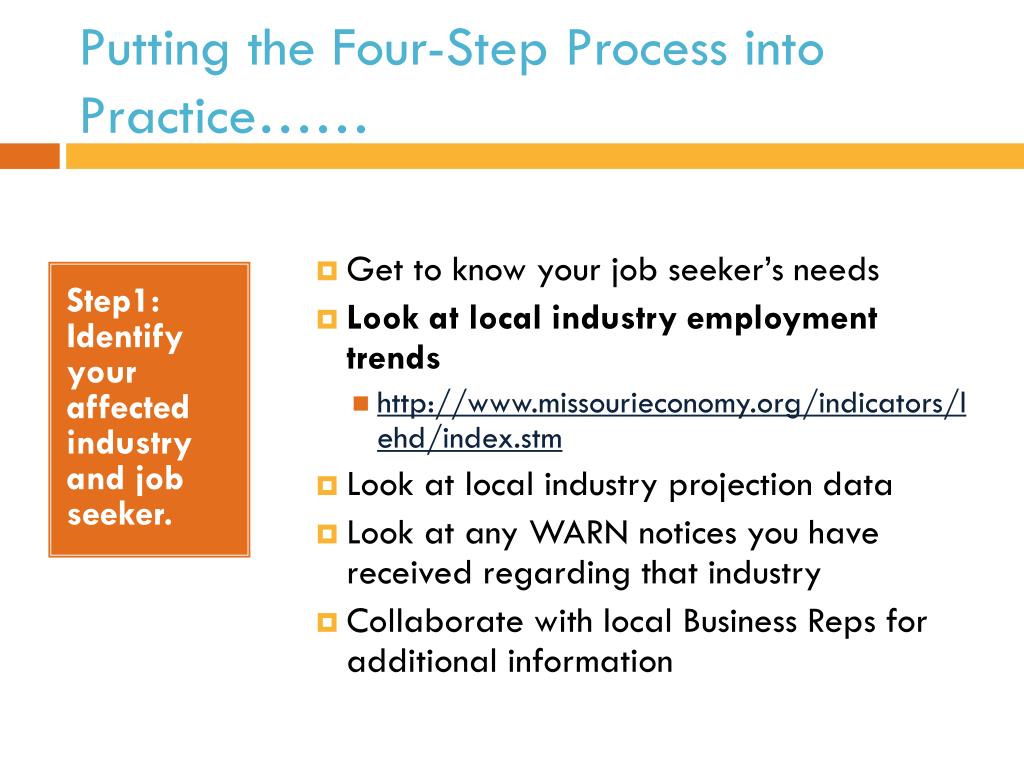 Putting the Four-Step Process into Practice……

Step1: Identify your affected industry and job seeker.

Get to know your job seeker’s needs

Look at local industry employment trends

http://www.missourieconomy.org/indicators/lehd/index.stm

Look at local industry projection data

Look at any WARN notices you have received regarding that industry

Collaborate with local Business Reps for additional information